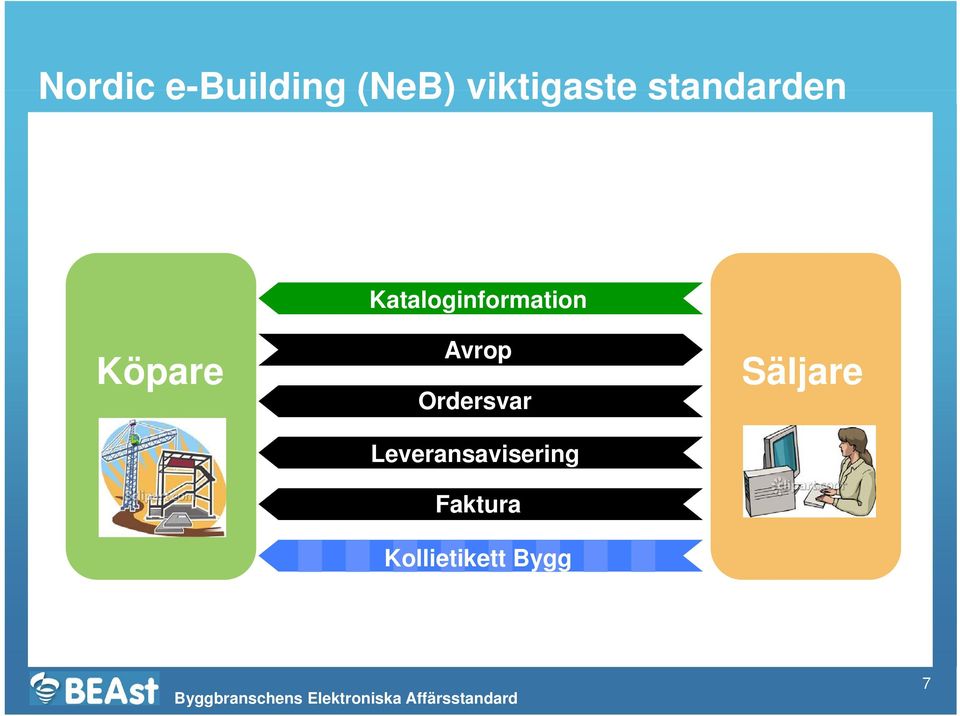 Nordic e-Building (NeB) viktigaste standarden

Köpare

Kataloginformation

Avrop

Ordersvar

Leveransavisering

Faktura

Kollietikett Bygg

Säljare

BEAst

Byggbranschens Elektroniska Affärsstandard

7